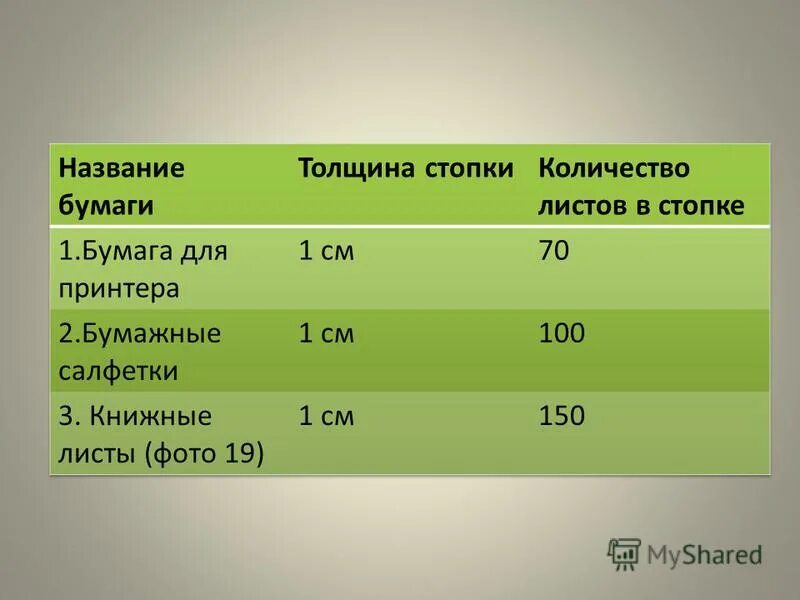 | Название бумаги | Толщина стопки | Количество листов в стопке |
|---|---|---|
| 1.Бумага для принтера | 1 см | 70 |
| 2.Бумажные салфетки | 1 см | 100 |
| 3. Книжные листы (фото 19) | 1 см | 150 |

MyShared